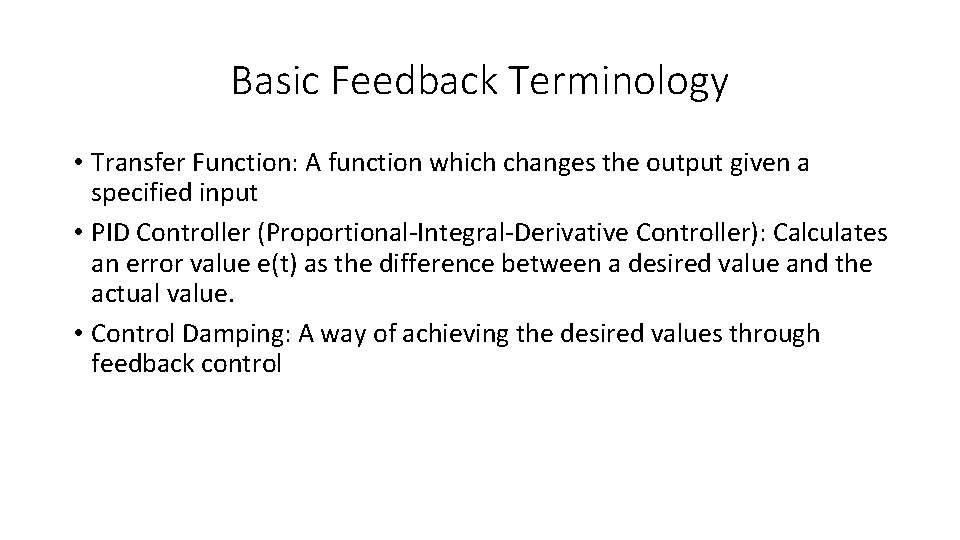 Basic Feedback Terminology

• Transfer Function: A function which changes the output given a specified input
• PID Controller (Proportional-Integral-Derivative Controller): Calculates an error value e(t) as the difference between a desired value and the actual value.
• Control Damping: A way of achieving the desired values through feedback control